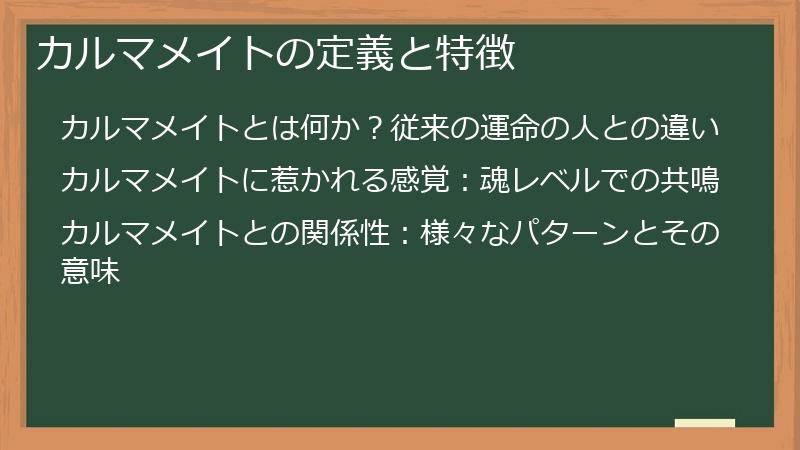 カルマメイトの定義と特徴

カルマメイトとは何か？従来の運命の人との違い

カルマメイトに惹かれる感覚：魂レベルでの共鳴

カルマメイトとの関係性：様々なパターンとその意味